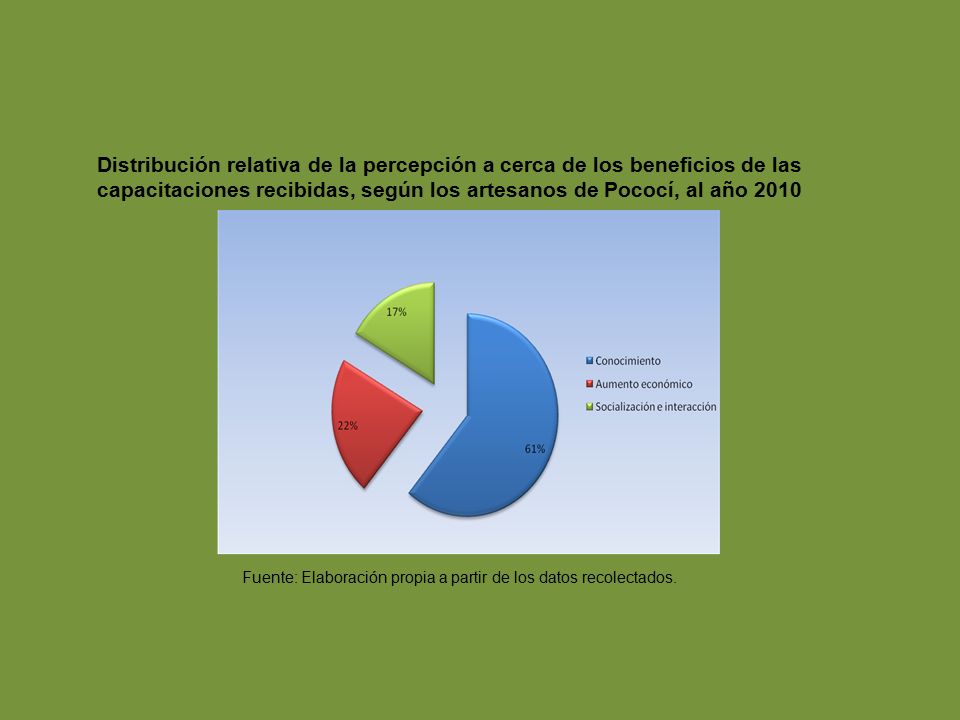 Distribución relativa de la percepción a cerca de los beneficios de las capacitaciones recibidas, según los artesanos de Pococí, al año 2010

17%

22%

61%

Conocimiento
Aumento económico
Socialización e interacción

Fuente: Elaboración propia a partir de los datos recolectados.